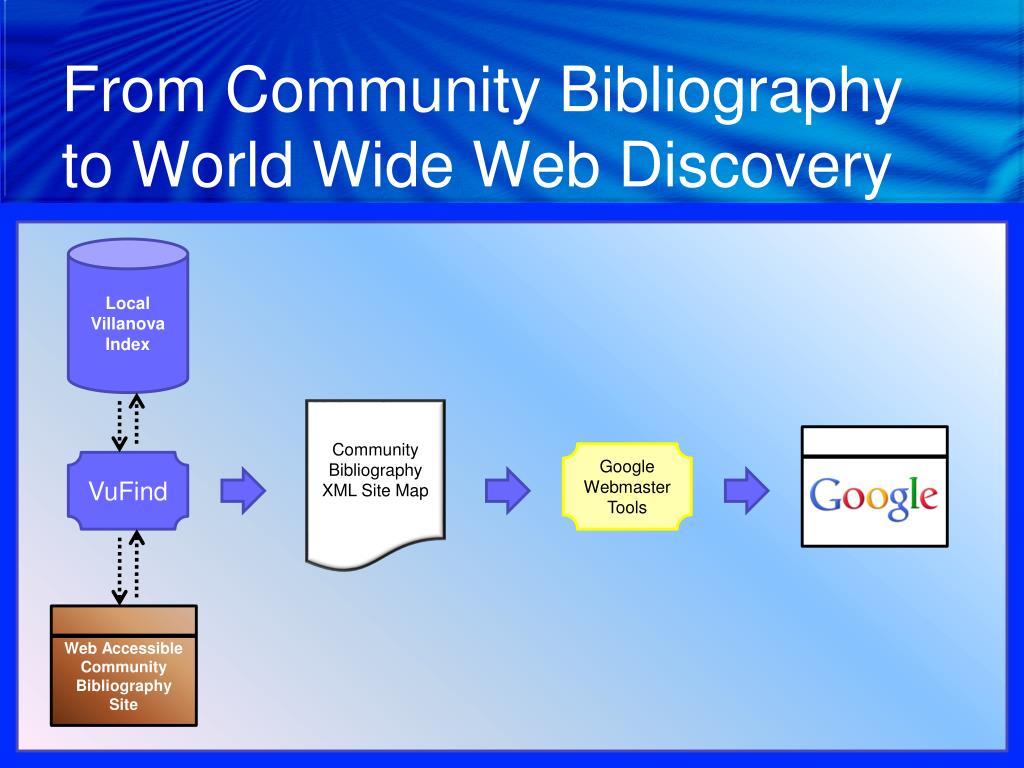 From Community Bibliography to World Wide Web Discovery

Local Villanova Index

VuFind

Web Accessible Community Bibliography Site

Community Bibliography XML Site Map

Google Webmaster Tools

Google